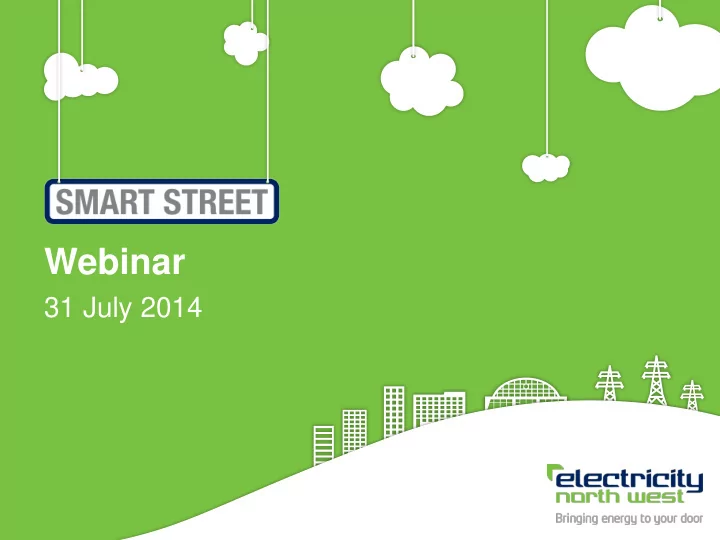 SMART STREET

Webinar

31 July 2014

electricity
north west
Bringing energy to your door